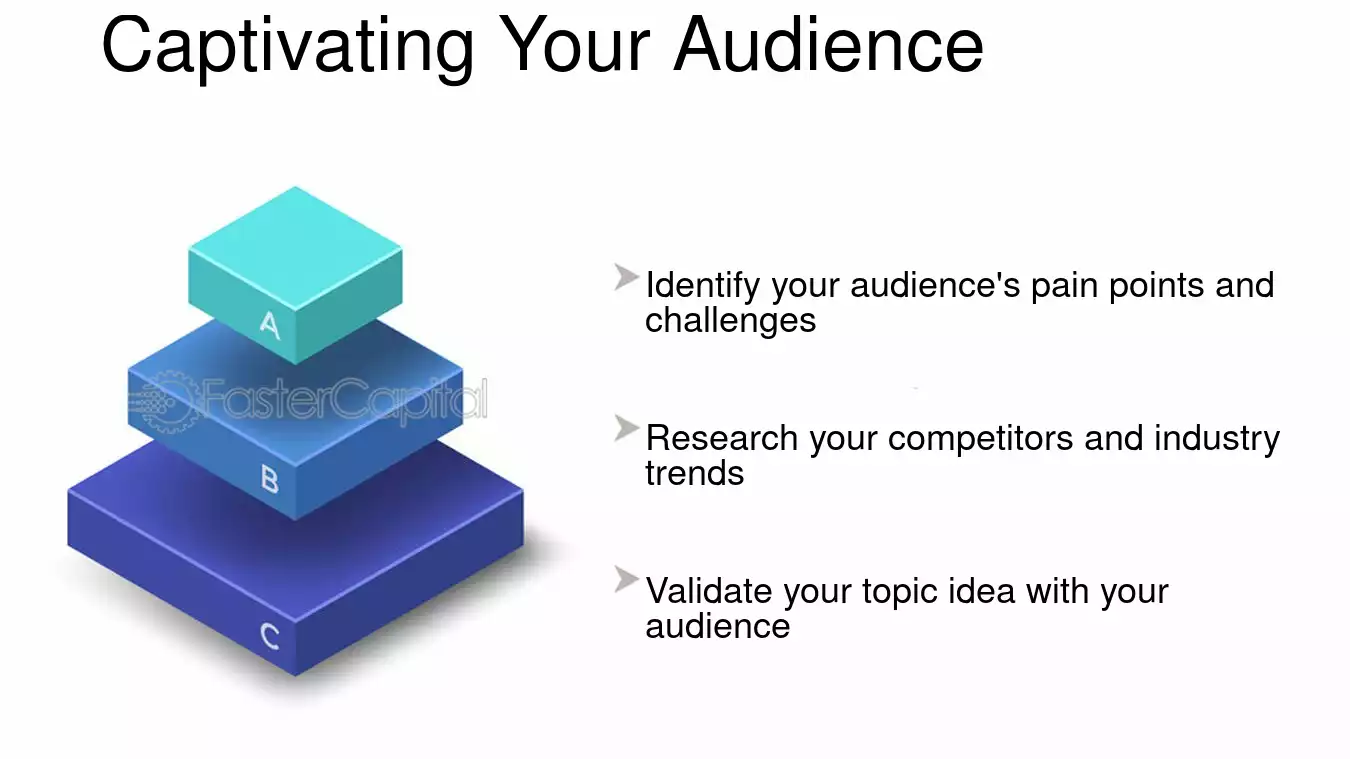 Captivating Your Audience

A

FasterCapital

B

C

Identify your audience's pain points and challenges

Research your competitors and industry trends

Validate your topic idea with your audience